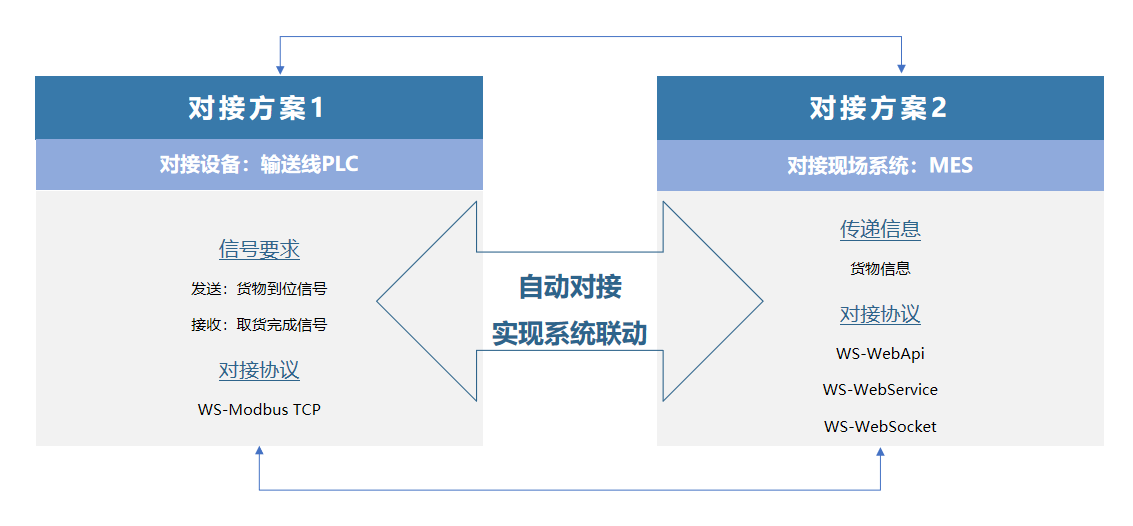 对接方案1

对接设备：输送线PLC

信号要求

发送：货物到位信号

接收：取货完成信号

对接协议

WS-Modbus TCP

自动对接
实现系统联动

对接方案2

对接现场系统：MES

传递信息

货物信息

对接协议

WS-WebApi

WS-WebService

WS-WebSocket